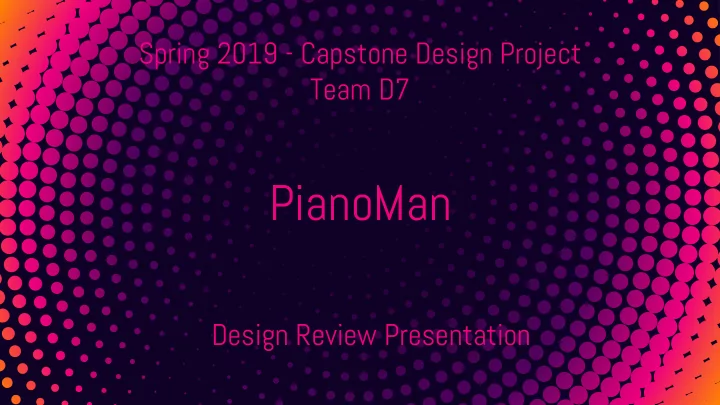 Spring 2019 - Capstone Design Project
Team D7

PianoMan

Design Review Presentation